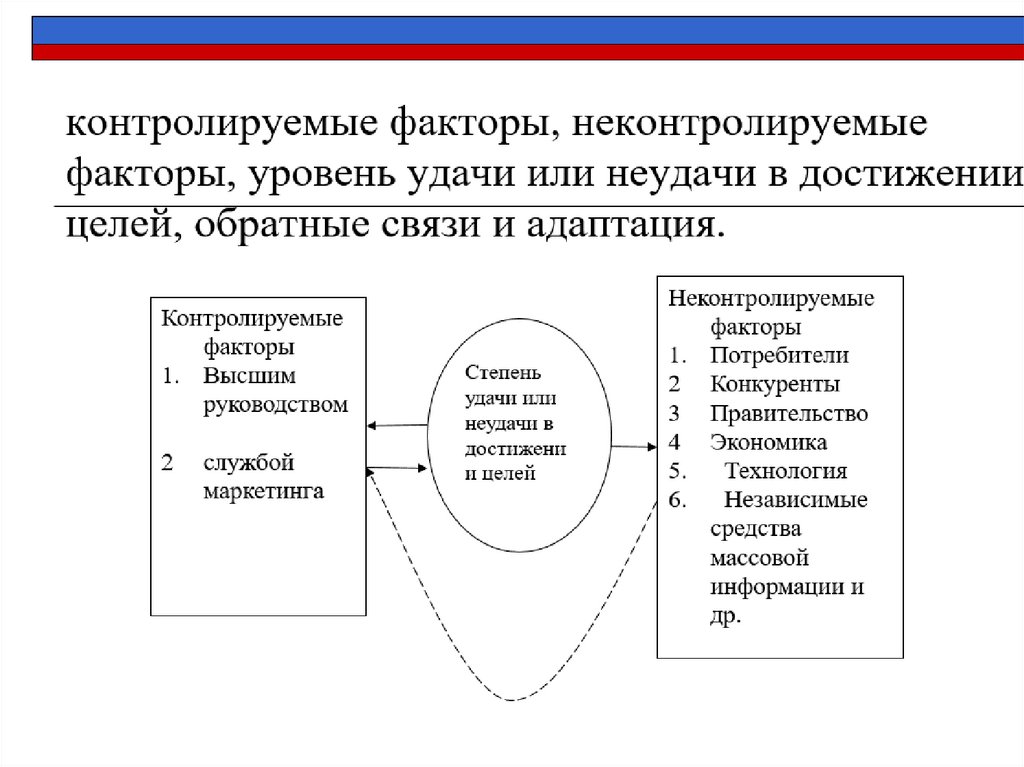 контролируемые факторы, неконтролируемые факторы, уровень удачи или неудачи в достижении целей, обратные связи и адаптация.

Контролируемые факторы
1. Высшим руководством

2 службой маркетинга

Степень удачи или неудачи в достижени и целей

Неконтролируемые факторы
1. Потребители
2 Конкуренты
3 Правительство
4 Экономика
5. Технология
6. Независимые средства массовой информации и др.